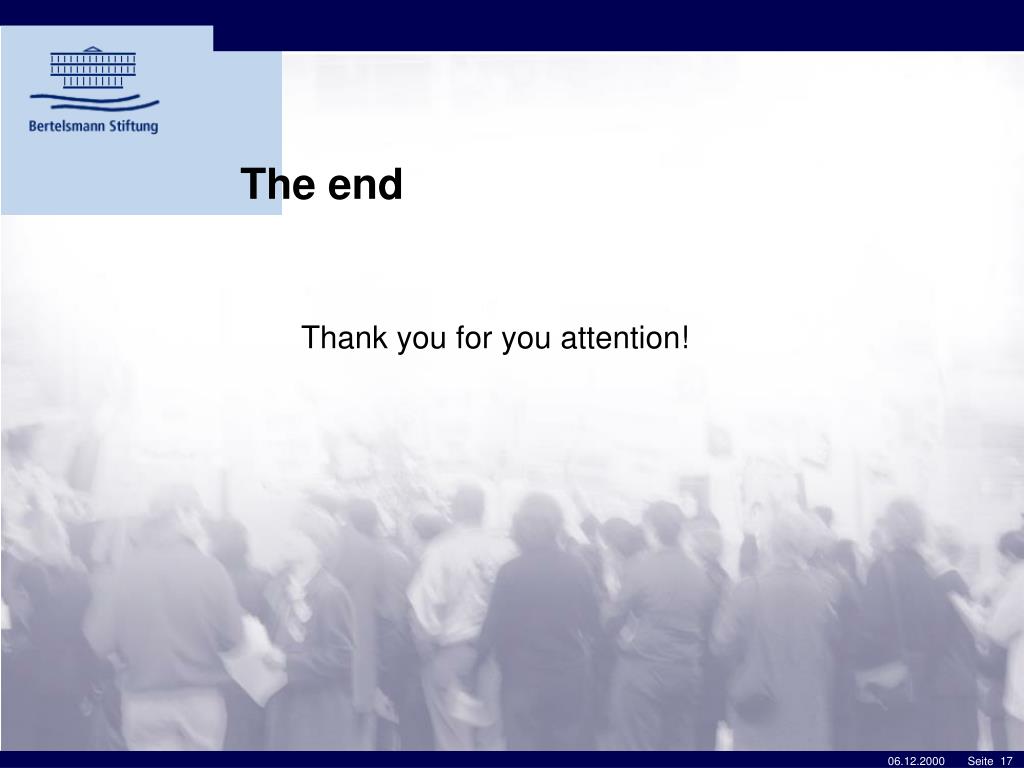 Bertelsmann Stiftung

The end

Thank you for you attention!

06.12.2000 Seite 17